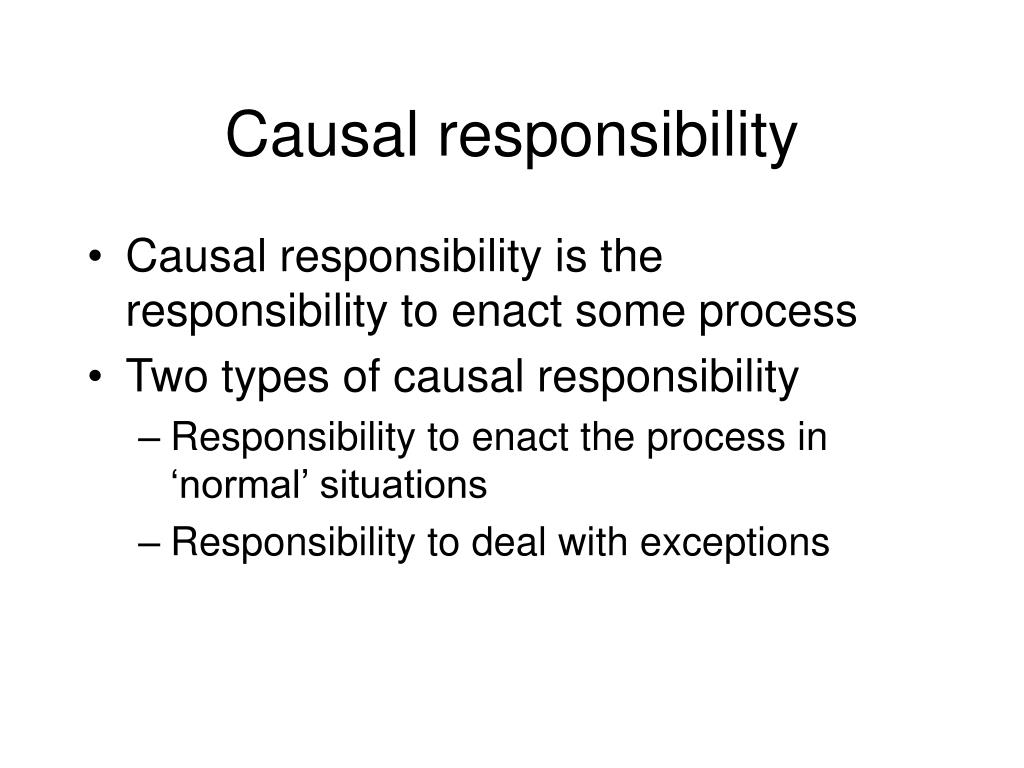 Causal responsibility

• Causal responsibility is the responsibility to enact some process
• Two types of causal responsibility
– Responsibility to enact the process in ‘normal’ situations
– Responsibility to deal with exceptions